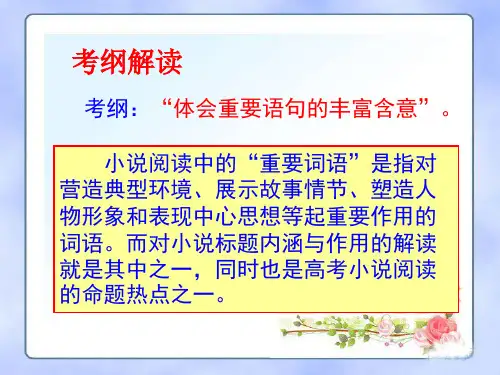 考纲解读

考纲：“体会重要语句的丰富含意”。

小说阅读中的“重要词语”是指对营造典型环境、展示故事情节、塑造人物形象和表现中心思想等起重要作用的词语。而对小说标题内涵与作用的解读就是其中之一，同时也是高考小说阅读的命题热点之一。